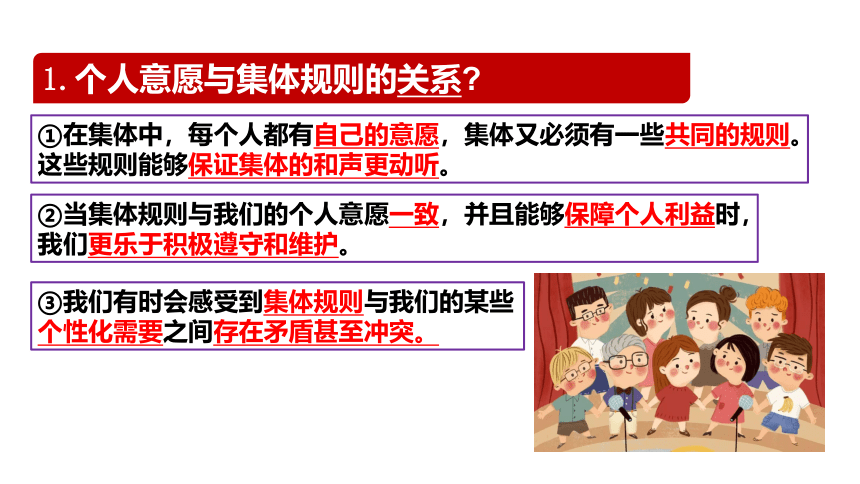 1. 个人意愿与集体规则的关系？

①在集体中，每个人都有自己的意愿，集体又必须有一些共同的规则。这些规则能够保证集体的和声更动听。

②当集体规则与我们的个人意愿一致，并且能够保障个人利益时，我们更乐于积极遵守和维护。

③我们有时会感受到集体规则与我们的某些个性化需要之间存在矛盾甚至冲突。